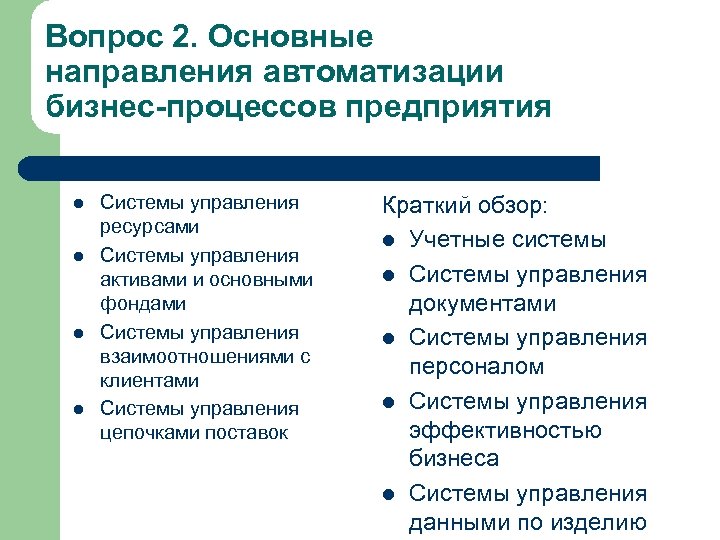 Вопрос 2. Основные направления автоматизации бизнес-процессов предприятия

- Системы управления ресурсами
- Системы управления активами и основными фондами
- Системы управления взаимоотношениями с клиентами
- Системы управления цепочками поставок

Краткий обзор:
- Учетные системы
- Системы управления документами
- Системы управления персоналом
- Системы управления эффективностью бизнеса
- Системы управления данными по изделию